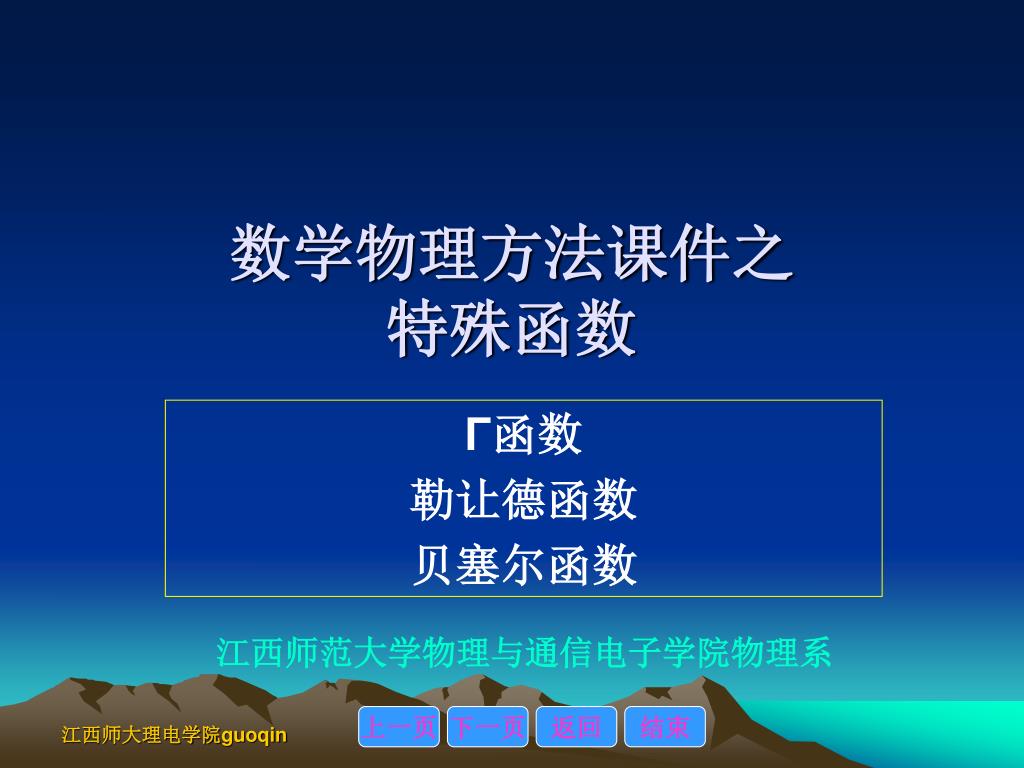 数学物理方法课件之
特殊函数

Γ函数
勒让德函数
贝塞尔函数

江西师范大学物理与通信电子学院物理系

江西师大理电学院guoqin

上一页 下一页 返回 结束